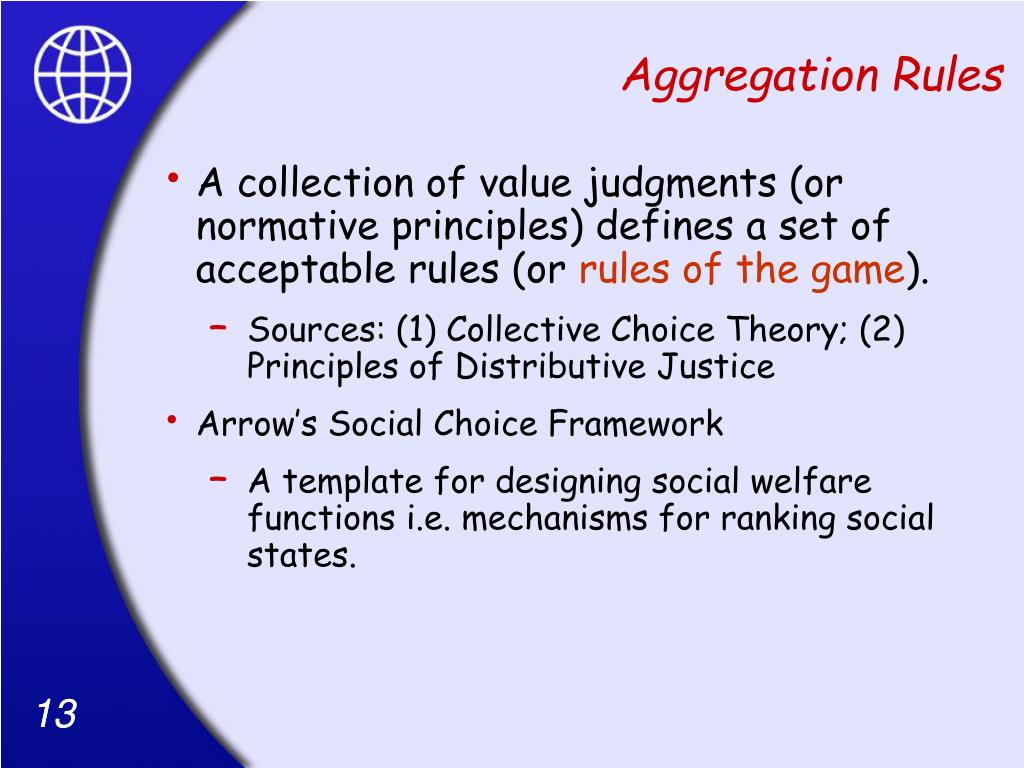 Aggregation Rules

• A collection of value judgments (or normative principles) defines a set of acceptable rules (or rules of the game).
  – Sources: (1) Collective Choice Theory; (2) Principles of Distributive Justice
• Arrow's Social Choice Framework
  – A template for designing social welfare functions i.e. mechanisms for ranking social states.

13